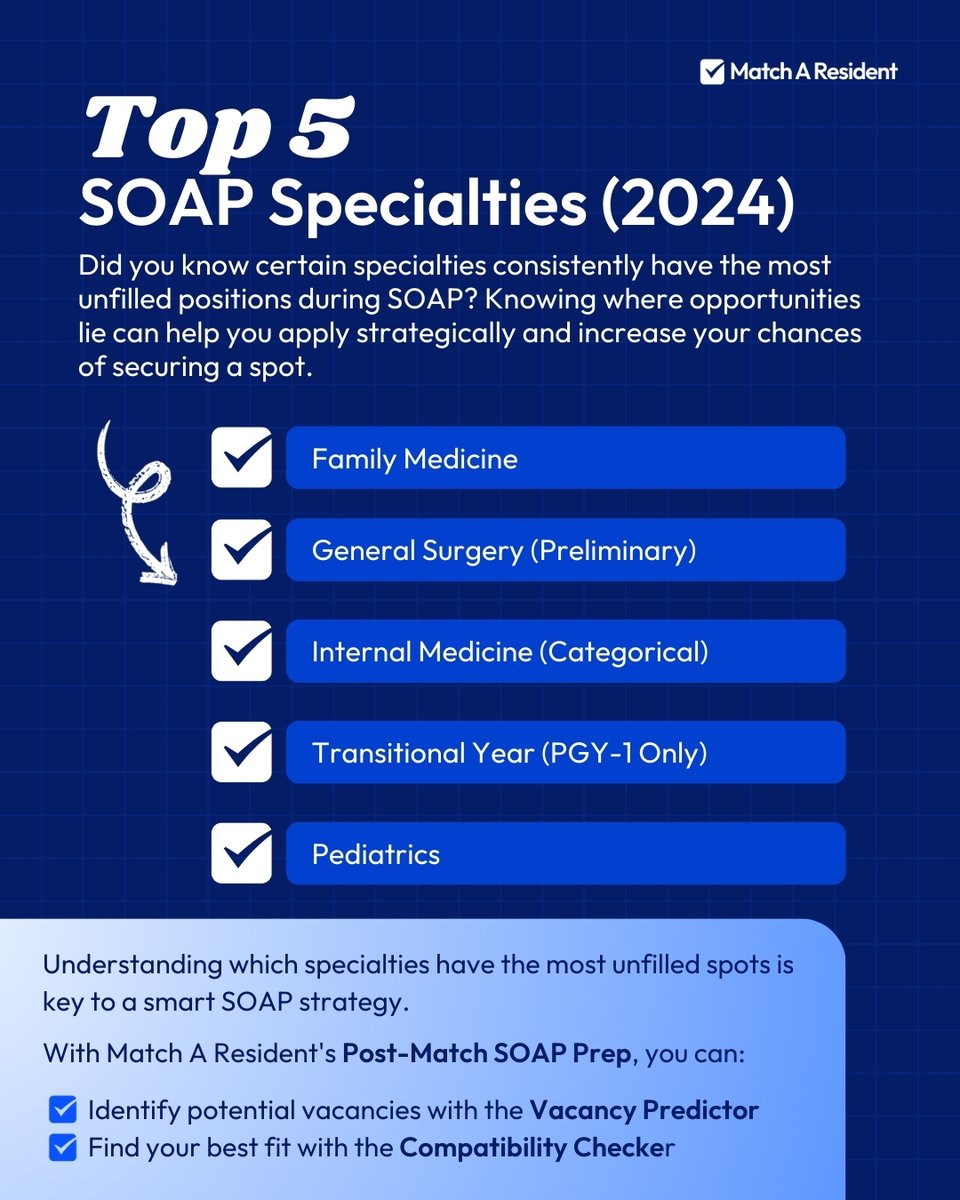 Match A Resident

Top 5
SOAP Specialties (2024)

Did you know certain specialties consistently have the most unfilled positions during SOAP? Knowing where opportunities lie can help you apply strategically and increase your chances of securing a spot.

Family Medicine

General Surgery (Preliminary)

Internal Medicine (Categorical)

Transitional Year (PGY-1 Only)

Pediatrics

Understanding which specialties have the most unfilled spots is key to a smart SOAP strategy.

With Match A Resident's Post-Match SOAP Prep, you can:

Identify potential vacancies with the Vacancy Predictor
Find your best fit with the Compatibility Checker